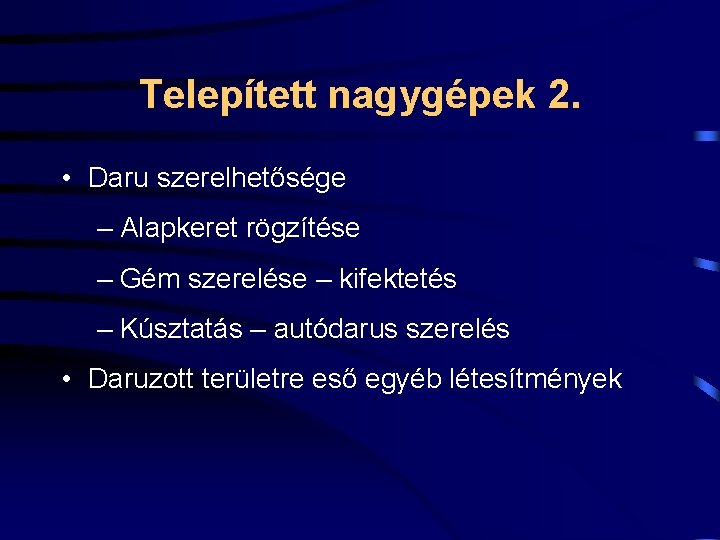 Telepített nagygépek 2.

• Daru szerelhetősége

– Alapkeret rögzítése

– Gém szerelése – kifektetés

– Kúsztatás – autódarus szerelés

• Daruzott területre eső egyéb létesítmények